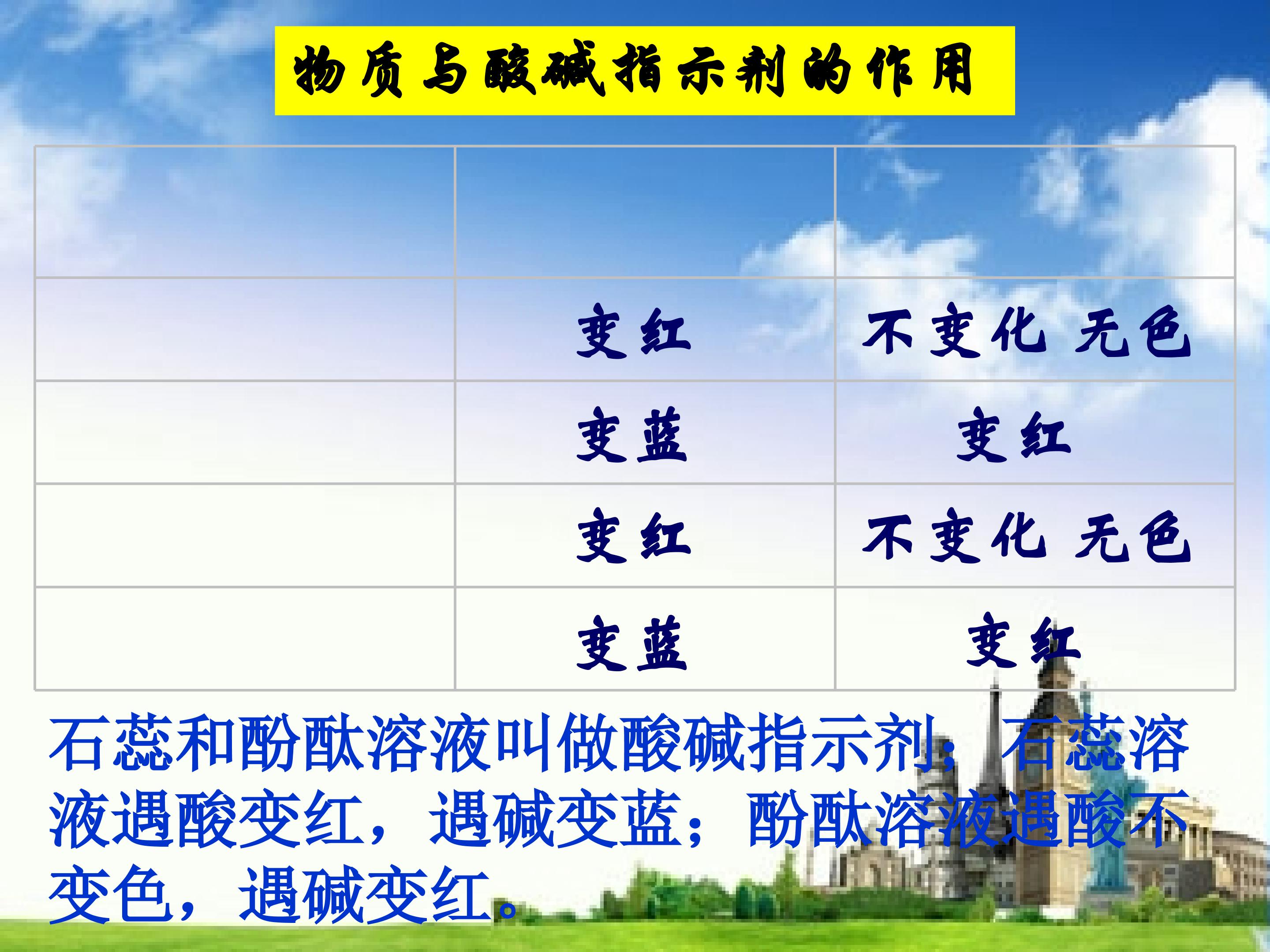 物质与酸碱指示剂的作用

| | | |
|---|---|---|
| | 变红 | 不变化 无色 |
| | 变蓝 | 变红 |
| | 变红 | 不变化 无色 |
| | 变蓝 | 变红 |

石蕊和酚酞溶液叫做酸碱指示剂；石蕊溶液遇酸变红，遇碱变蓝；酚酞溶液遇酸不变色，遇碱变红。